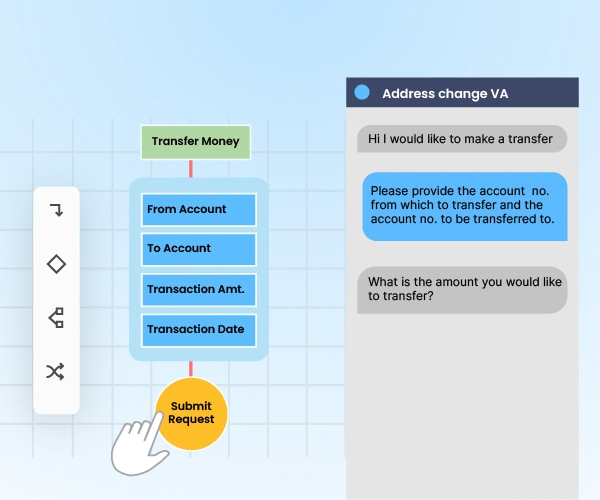 Transfer Money

From Account

To Account

Transaction Amt.

Transaction Date

Submit Request

Address change VA

Hi I would like to make a transfer

Please provide the account no. from which to transfer and the account no. to be transferred to.

What is the amount you would like to transfer?